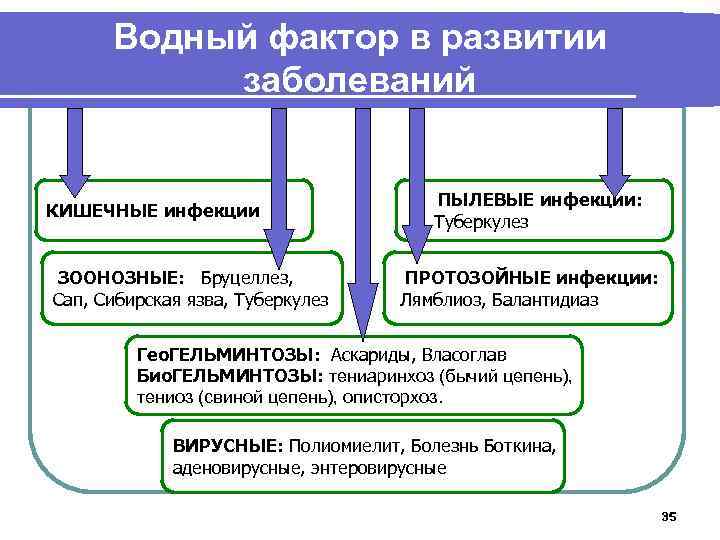 Водный фактор в развитии заболеваний

КИШЕЧНЫЕ инфекции

ПЫЛЕВЫЕ инфекции: Туберкулез

ЗООНОЗНЫЕ: Бруцеллез, Сап, Сибирская язва, Туберкулез

ПРОТОЗОЙНЫЕ инфекции: Лямблиоз, Балантидиаз

ГеоГЕЛЬМИНТОЗЫ: Аскариды, Власоглав
БиоГЕЛЬМИНТОЗЫ: тениаринхоз (бычий цепень), тениоз (свиной цепень), описторхоз.

ВИРУСНЫЕ: Полиомиелит, Болезнь Боткина, аденовирусные, энтеровирусные

35